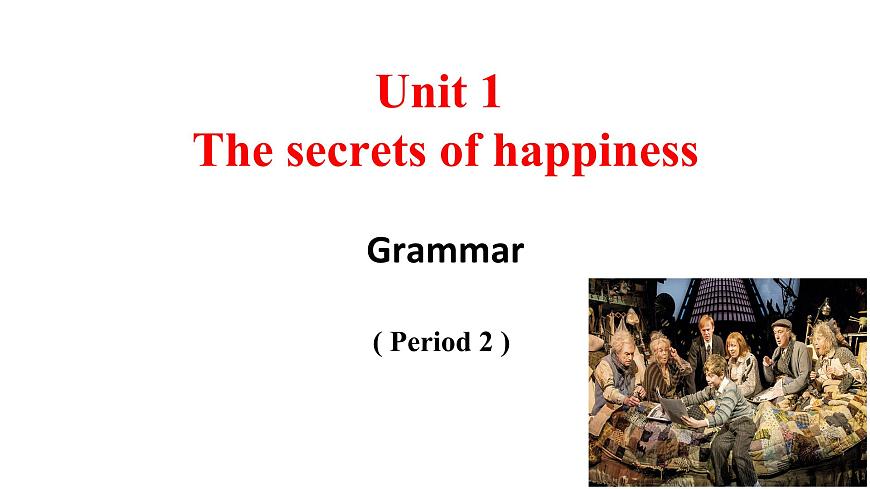 Unit 1
The secrets of happiness

Grammar

( Period 2 )